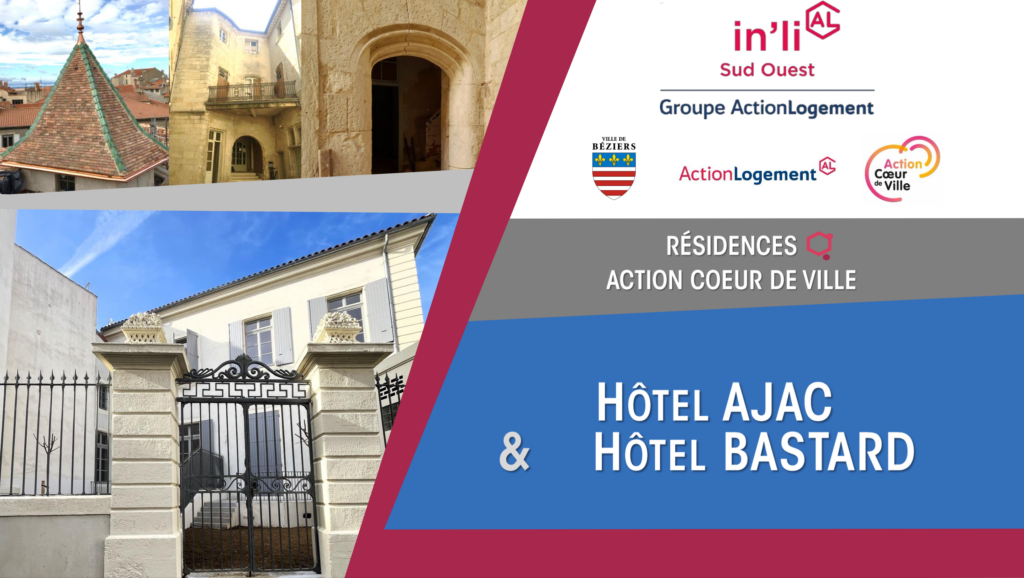 in'li AL
Sud Ouest
Groupe ActionLogement

VILLE DE BÉZIERS

ActionLogement AL

Action Cœur de Ville

RÉSIDENCES
ACTION COEUR DE VILLE

HÔTEL AJAC
& HÔTEL BASTARD